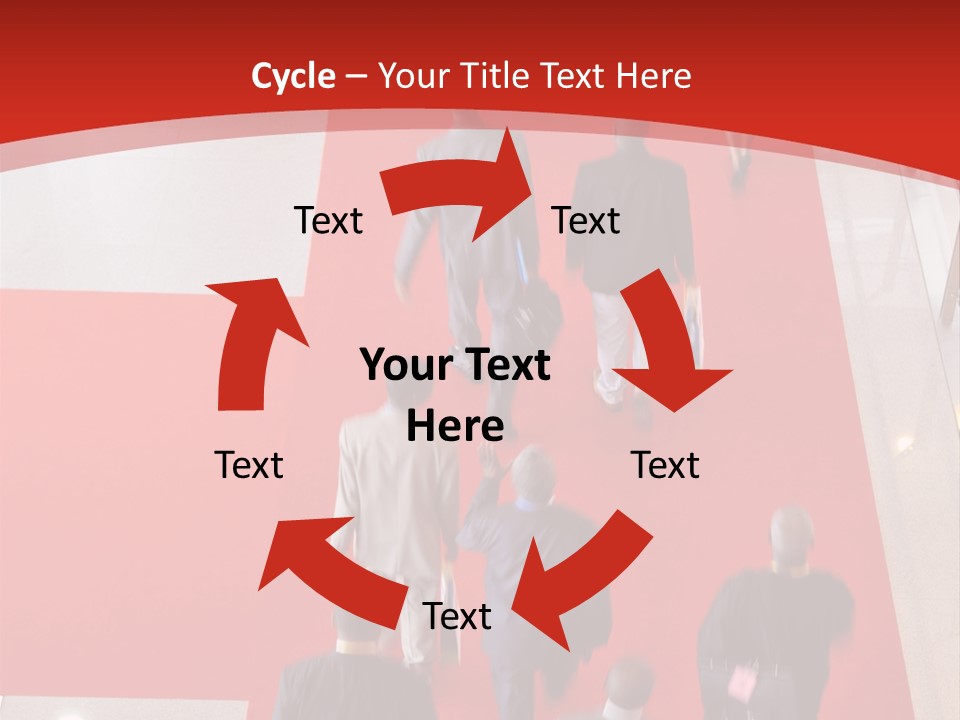 Cycle – Your Title Text Here

Text

Text

Your Text Here

Text

Text

Text